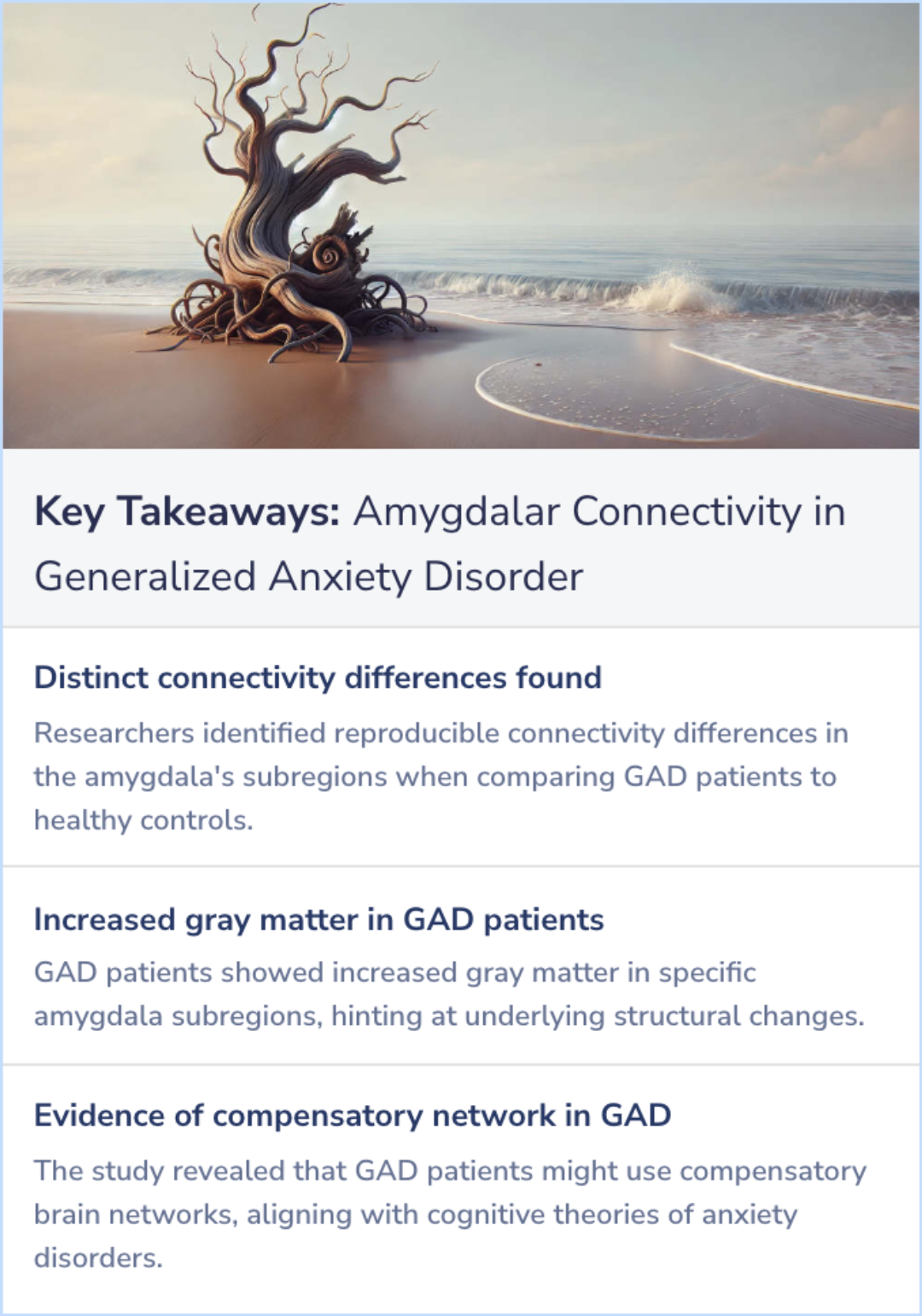 Key Takeaways: Amygdalar Connectivity in Generalized Anxiety Disorder

Distinct connectivity differences found

Researchers identified reproducible connectivity differences in the amygdala's subregions when comparing GAD patients to healthy controls.

Increased gray matter in GAD patients

GAD patients showed increased gray matter in specific amygdala subregions, hinting at underlying structural changes.

Evidence of compensatory network in GAD

The study revealed that GAD patients might use compensatory brain networks, aligning with cognitive theories of anxiety disorders.